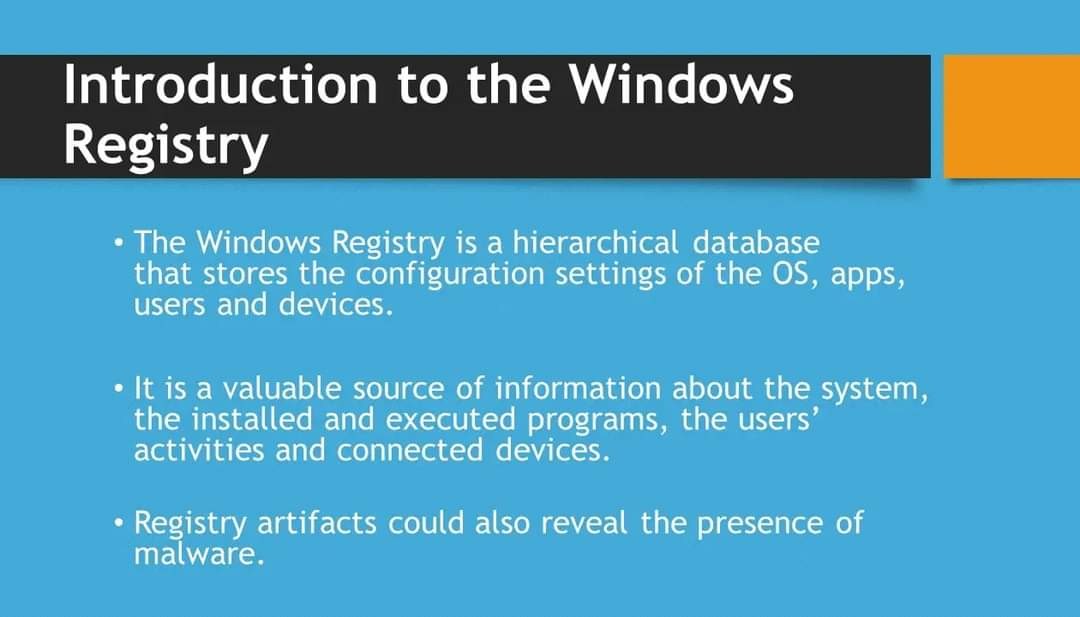 Introduction to the Windows Registry

• The Windows Registry is a hierarchical database that stores the configuration settings of the OS, apps, users and devices.

• It is a valuable source of information about the system, the installed and executed programs, the users' activities and connected devices.

• Registry artifacts could also reveal the presence of malware.